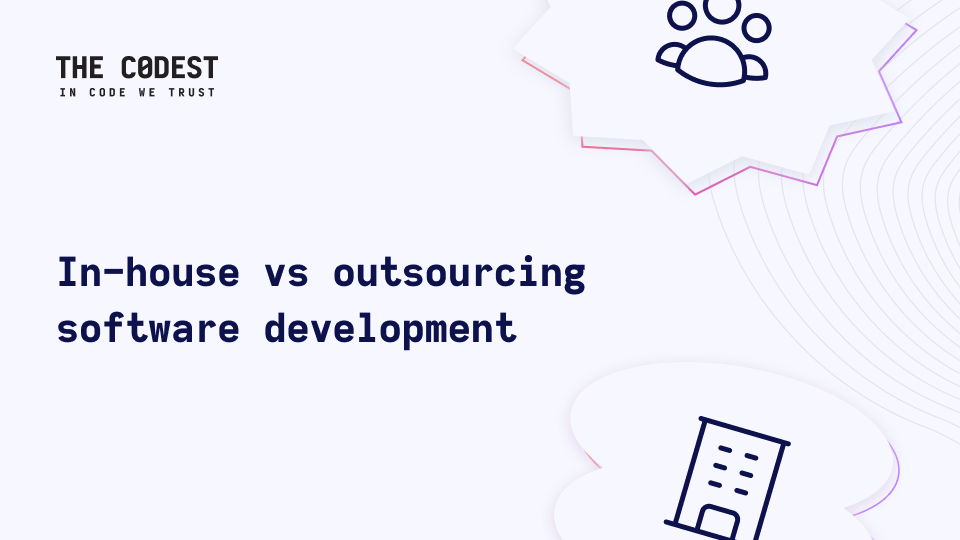 THE C0DEST
IN CODE WE TRUST

In-house vs outsourcing software development